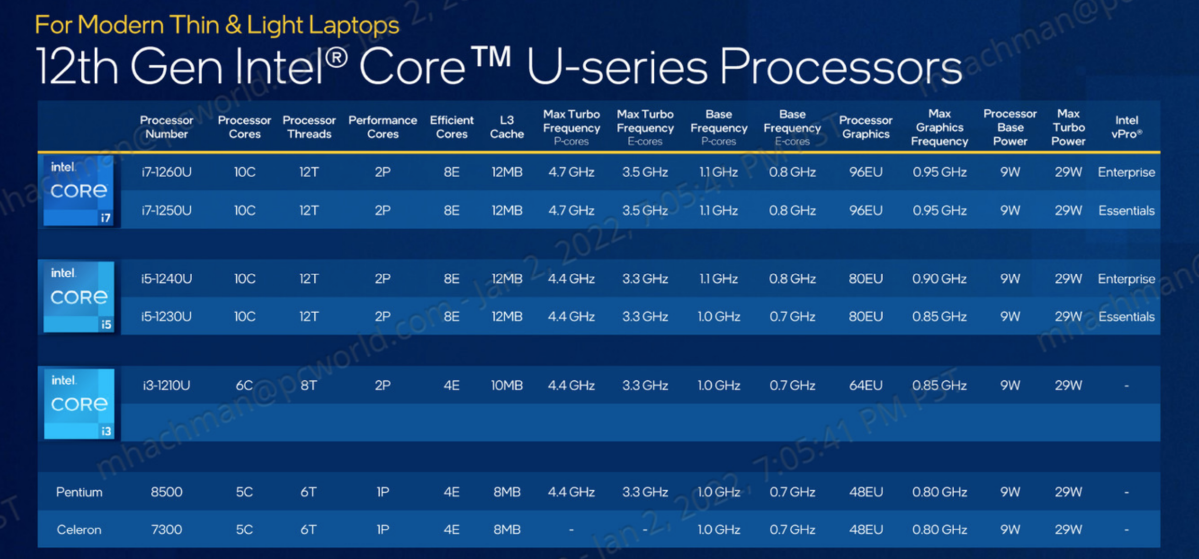 For Modern Thin & Light Laptops

12th Gen Intel® Core™ U-series Processors

| | Processor Number | Processor Cores | Processor Threads | Performance Cores | Efficient Cores | L3 Cache | Max Turbo Frequency P-cores | Max Turbo Frequency E-cores | Base Frequency P-cores | Base Frequency E-cores | Processor Graphics | Max Graphics Frequency | Processor Base Power | Max Turbo Power | Intel vPro® |
|---|---|---|---|---|---|---|---|---|---|---|---|---|---|---|---|
| intel CORE i7 | i7-1260U | 10C | 12T | 2P | 8E | 12MB | 4.7 GHz | 3.5 GHz | 1.1 GHz | 0.8 GHz | 96EU | 0.95 GHz | 9W | 29W | Enterprise |
| | i7-1250U | 10C | 12T | 2P | 8E | 12MB | 4.7 GHz | 3.5 GHz | 1.1 GHz | 0.8 GHz | 96EU | 0.95 GHz | 9W | 29W | Essentials |
| intel CORE i5 | i5-1240U | 10C | 12T | 2P | 8E | 12MB | 4.4 GHz | 3.3 GHz | 1.1 GHz | 0.8 GHz | 80EU | 0.90 GHz | 9W | 29W | Enterprise |
| | i5-1230U | 10C | 12T | 2P | 8E | 12MB | 4.4 GHz | 3.3 GHz | 1.0 GHz | 0.7 GHz | 80EU | 0.85 GHz | 9W | 29W | Essentials |
| intel CORE i3 | i3-1210U | 6C | 8T | 2P | 4E | 10MB | 4.4 GHz | 3.3 GHz | 1.0 GHz | 0.7 GHz | 64EU | 0.85 GHz | 9W | 29W | - |
| Pentium | 8500 | 5C | 6T | 1P | 4E | 8MB | 4.4 GHz | 3.3 GHz | 1.0 GHz | 0.7 GHz | 48EU | 0.80 GHz | 9W | 29W | - |
| Celeron | 7300 | 5C | 6T | 1P | 4E | 8MB | - | - | 1.0 GHz | 0.7 GHz | 48EU | 0.80 GHz | 9W | 29W | - |

mhachman@pcworld.com - Jan 2, 2022, 7:05:41 PM PST